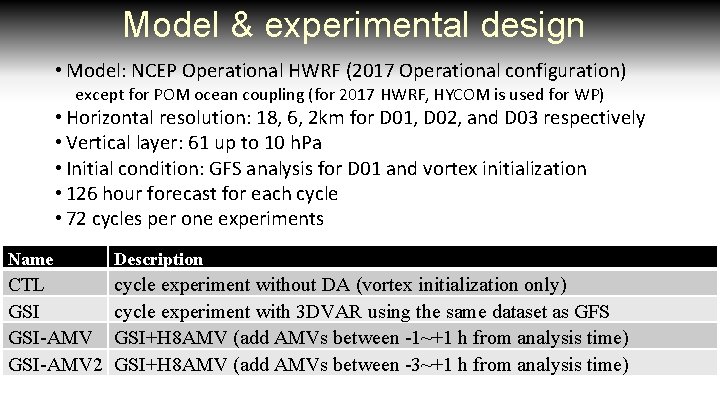 Model & experimental design

• Model: NCEP Operational HWRF (2017 Operational configuration) except for POM ocean coupling (for 2017 HWRF, HYCOM is used for WP)
• Horizontal resolution: 18, 6, 2km for D01, D02, and D03 respectively
• Vertical layer: 61 up to 10 hPa
• Initial condition: GFS analysis for D01 and vortex initialization
• 126 hour forecast for each cycle
• 72 cycles per one experiments

| Name | Description |
|---|---|
| CTL | cycle experiment without DA (vortex initialization only) |
| GSI | cycle experiment with 3DVAR using the same dataset as GFS |
| GSI-AMV | GSI+H8AMV (add AMVs between -1~+1 h from analysis time) |
| GSI-AMV2 | GSI+H8AMV (add AMVs between -3~+1 h from analysis time) |